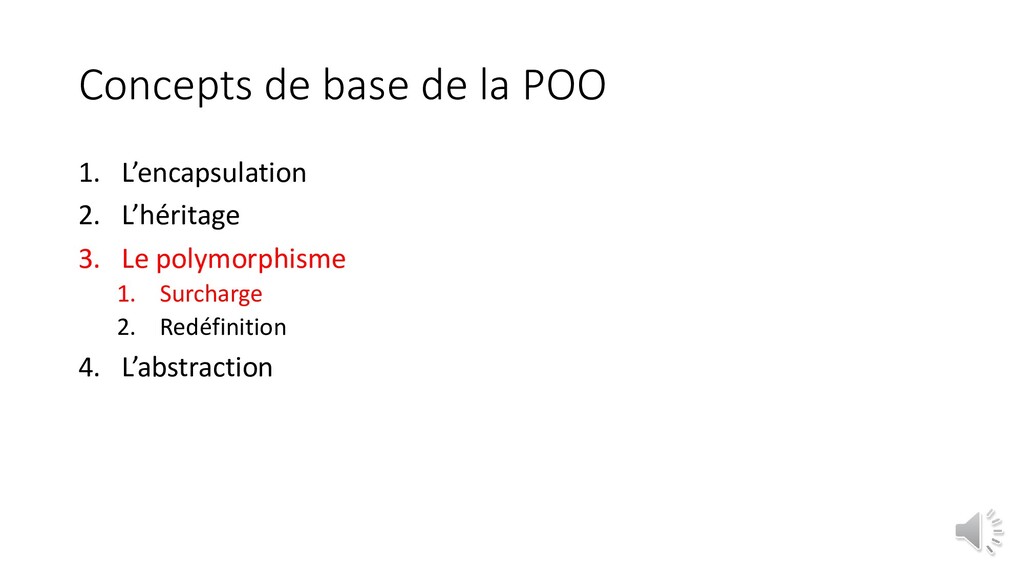 Concepts de base de la POO

1. L’encapsulation
2. L’héritage
3. Le polymorphisme
   1. Surcharge
   2. Redéfinition
4. L’abstraction